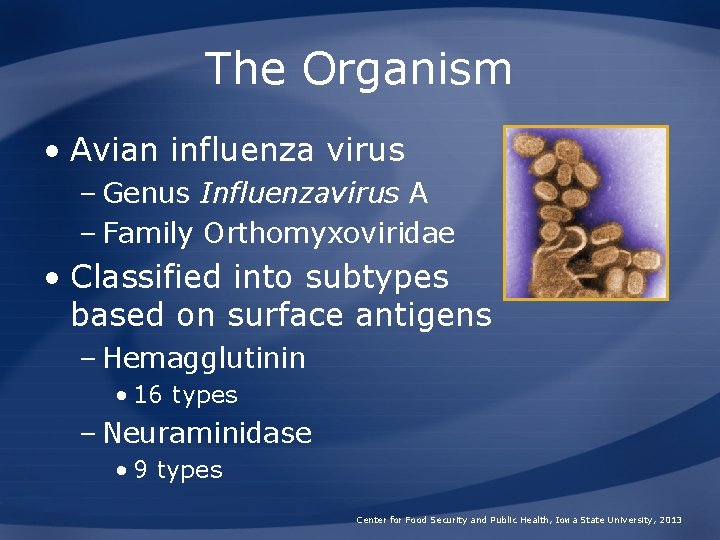 The Organism

• Avian influenza virus
– Genus Influenzavirus A
– Family Orthomyxoviridae
• Classified into subtypes based on surface antigens
– Hemagglutinin
• 16 types
– Neuraminidase
• 9 types

Center for Food Security and Public Health, Iowa State University, 2013